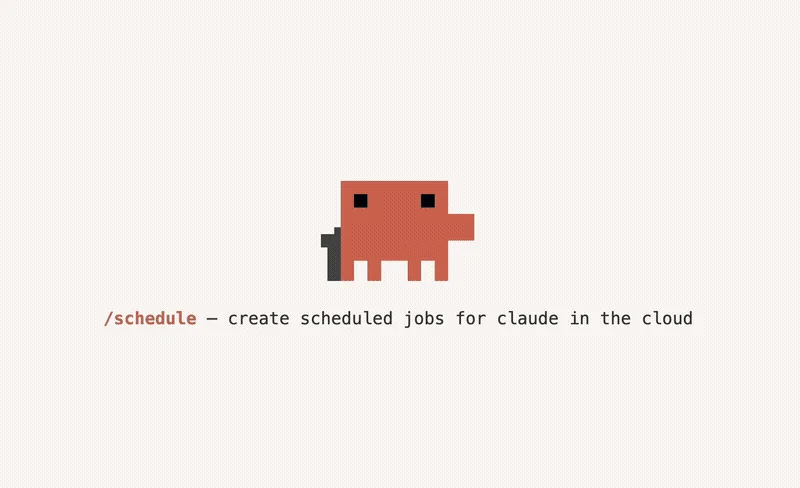 /schedule — create scheduled jobs for claude in the cloud